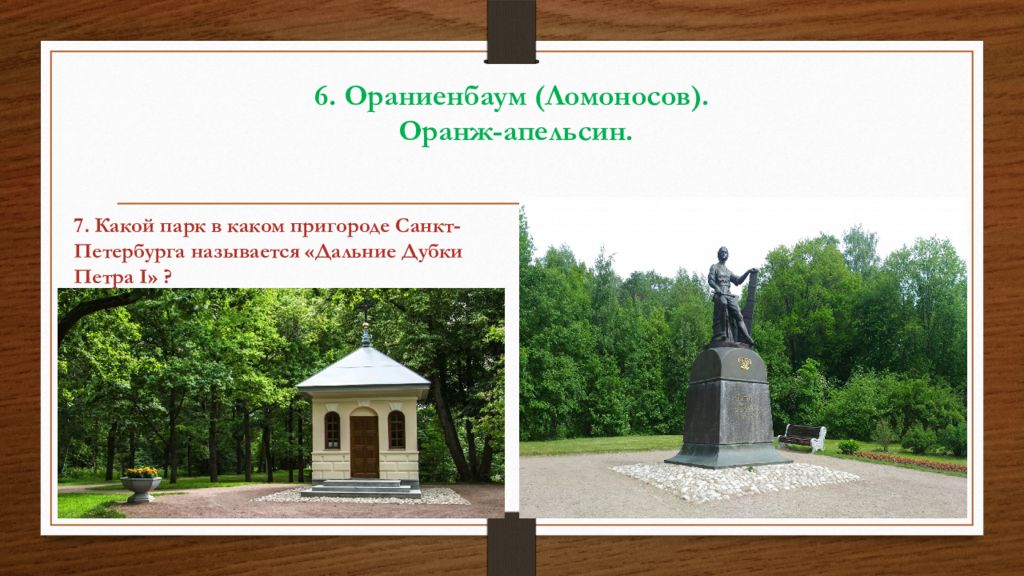 6. Ораниенбаум (Ломоносов).
Оранж-апельсин.

7. Какой парк в каком пригороде Санкт-Петербурга называется «Дальние Дубки Петра I» ?